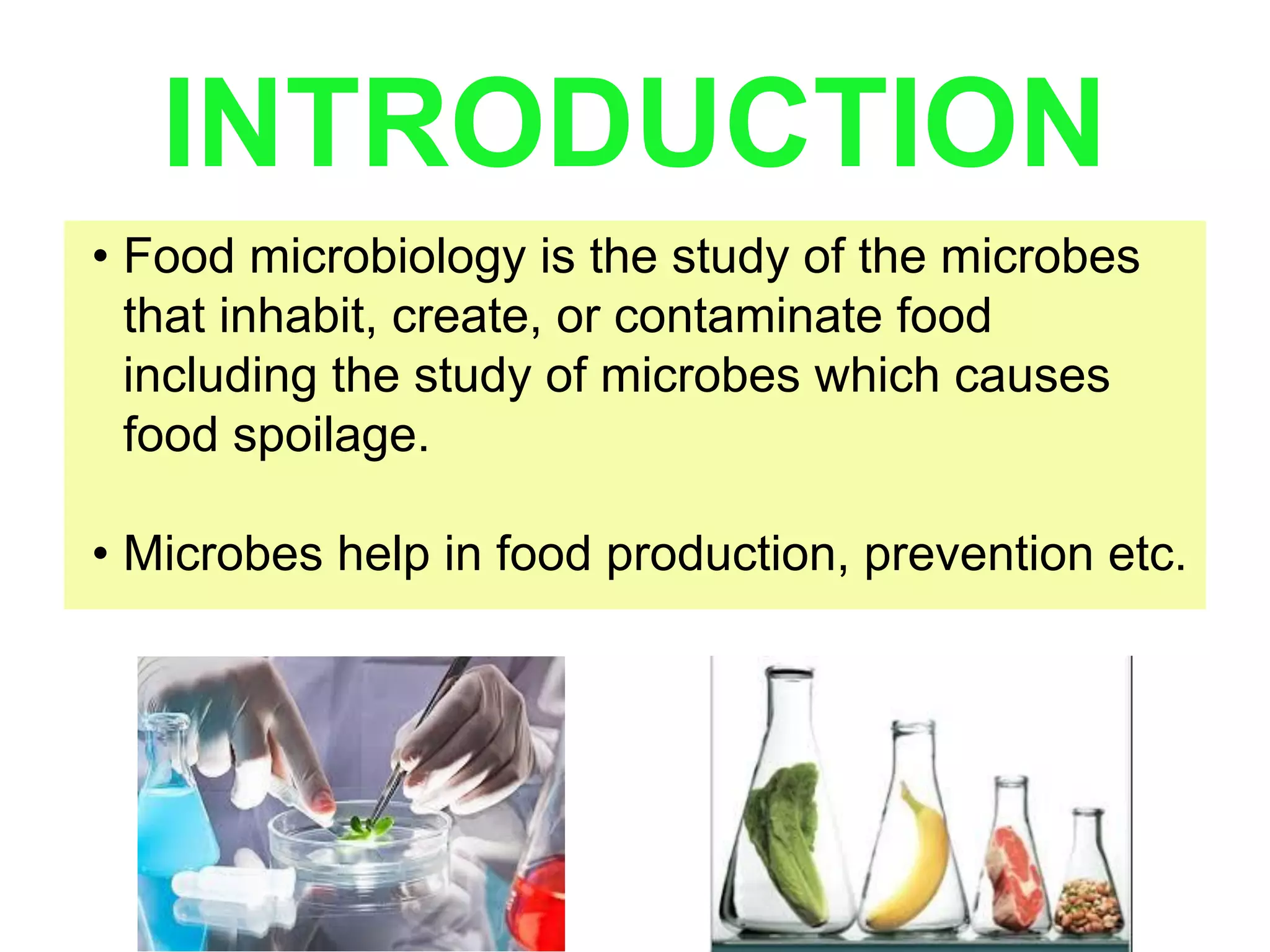 INTRODUCTION

• Food microbiology is the study of the microbes that inhabit, create, or contaminate food including the study of microbes which causes food spoilage.

• Microbes help in food production, prevention etc.